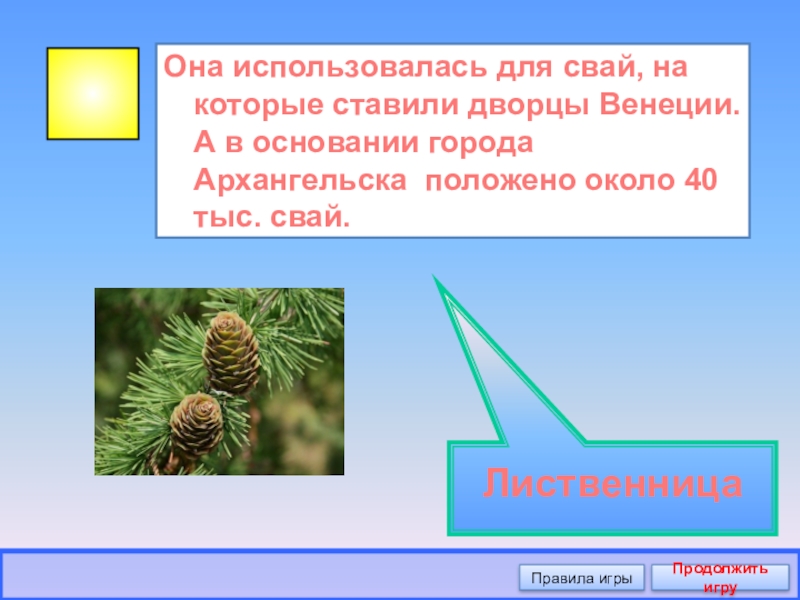 Она использовалась для свай, на которые ставили дворцы Венеции. А в основании города Архангельска положено около 40 тыс. свай.

Лиственница

Правила игры

Продолжить игру